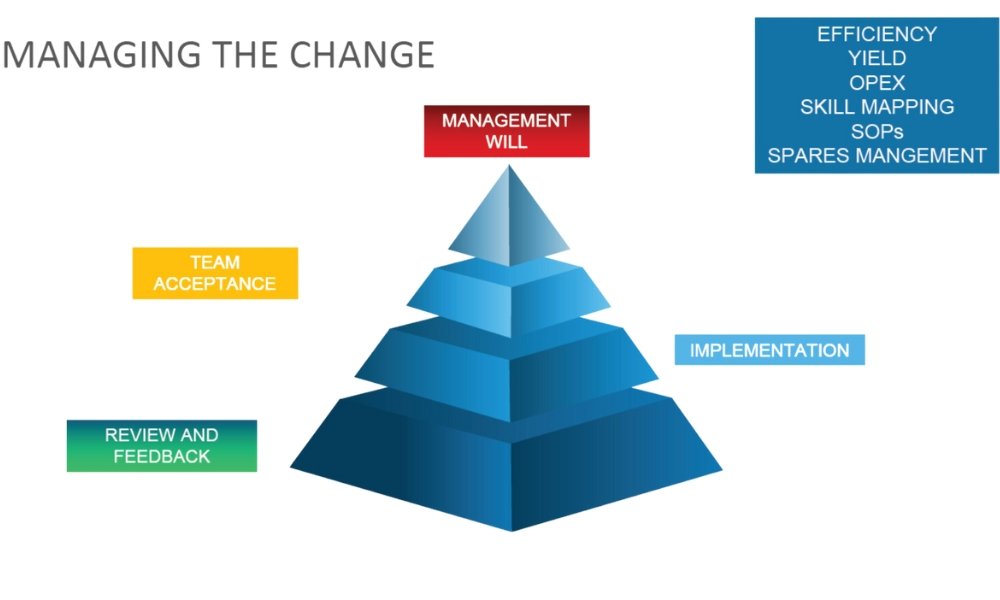 MANAGING THE CHANGE

EFFICIENCY
YIELD
OPEX
SKILL MAPPING
SOPs
SPARES MANGEMENT

MANAGEMENT WILL

TEAM ACCEPTANCE

IMPLEMENTATION

REVIEW AND FEEDBACK